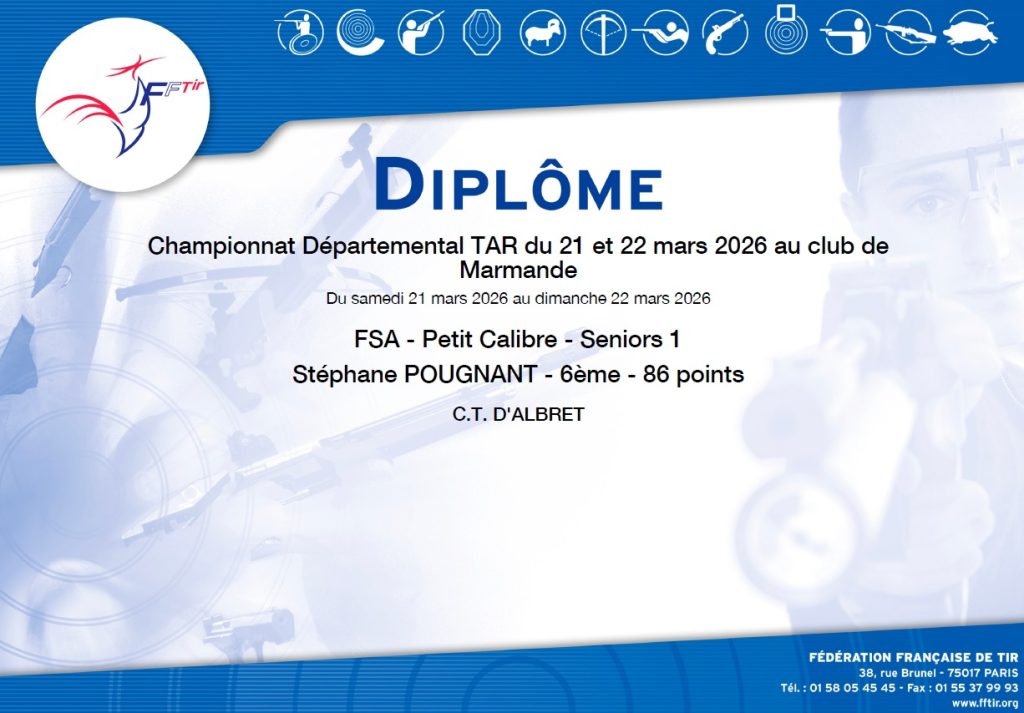 FFTir

DIPLÔME

Championnat Départemental TAR du 21 et 22 mars 2026 au club de Marmande

Du samedi 21 mars 2026 au dimanche 22 mars 2026

FSA - Petit Calibre - Seniors 1

Stéphane POUGNANT - 6ème - 86 points

C.T. D'ALBRET

FÉDÉRATION FRANÇAISE DE TIR
38, rue Brunel - 75017 PARIS
Tél. : 01 58 05 45 45 - Fax : 01 55 37 99 93
www.fftir.org